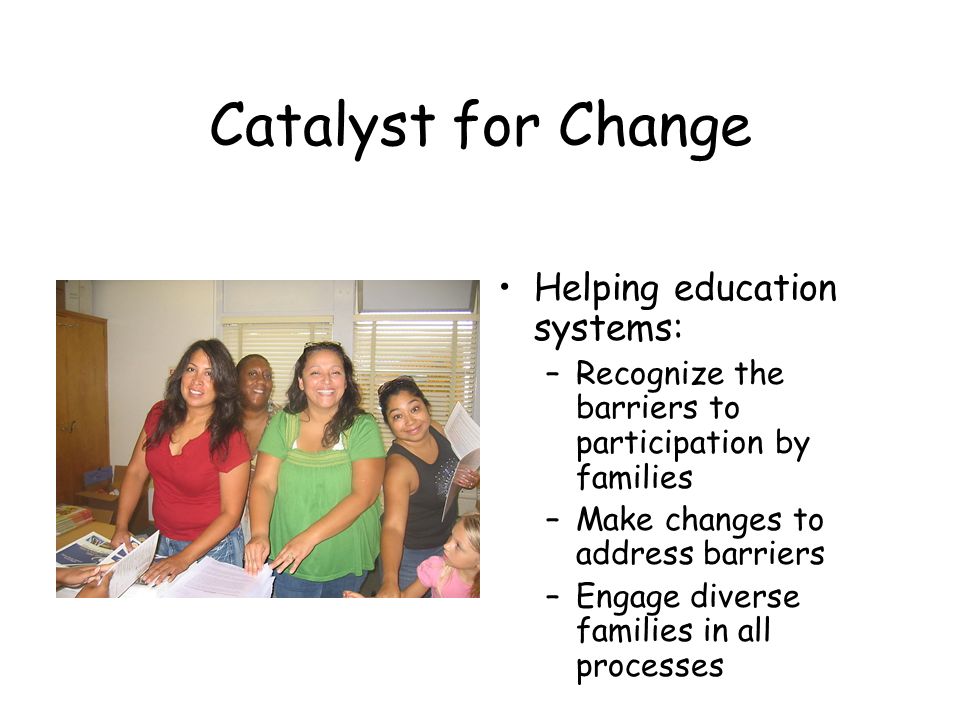 Catalyst for Change

• Helping education systems:
– Recognize the barriers to participation by families
– Make changes to address barriers
– Engage diverse families in all processes